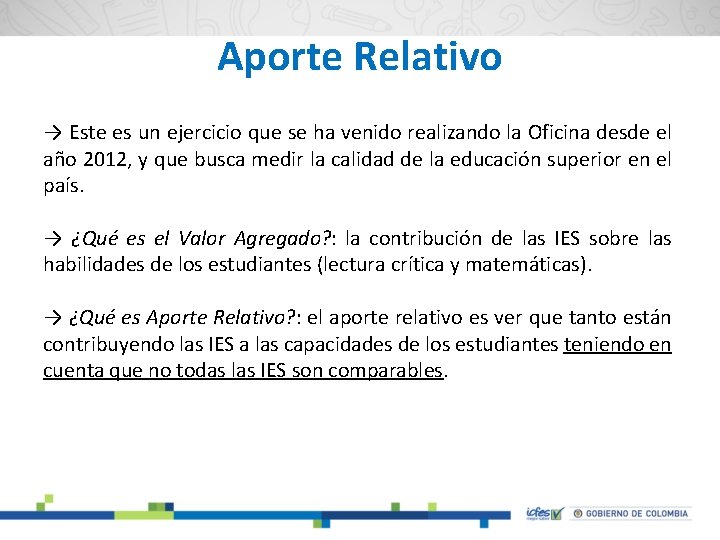 Aporte Relativo

→ Este es un ejercicio que se ha venido realizando la Oficina desde el año 2012, y que busca medir la calidad de la educación superior en el país.

→ ¿Qué es el Valor Agregado?: la contribución de las IES sobre las habilidades de los estudiantes (lectura crítica y matemáticas).

→ ¿Qué es Aporte Relativo?: el aporte relativo es ver que tanto están contribuyendo las IES a las capacidades de los estudiantes teniendo en cuenta que no todas las IES son comparables.

icfes mejor saber

GOBIERNO DE COLOMBIA